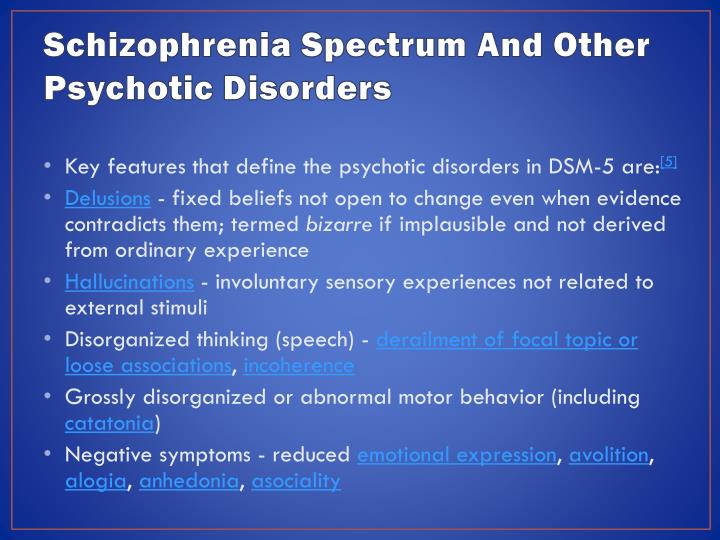 Schizophrenia Spectrum And Other Psychotic Disorders

• Key features that define the psychotic disorders in DSM-5 are:[5]
• Delusions - fixed beliefs not open to change even when evidence contradicts them; termed bizarre if implausible and not derived from ordinary experience
• Hallucinations - involuntary sensory experiences not related to external stimuli
• Disorganized thinking (speech) - derailment of focal topic or loose associations, incoherence
• Grossly disorganized or abnormal motor behavior (including catatonia)
• Negative symptoms - reduced emotional expression, avolition, alogia, anhedonia, asociality